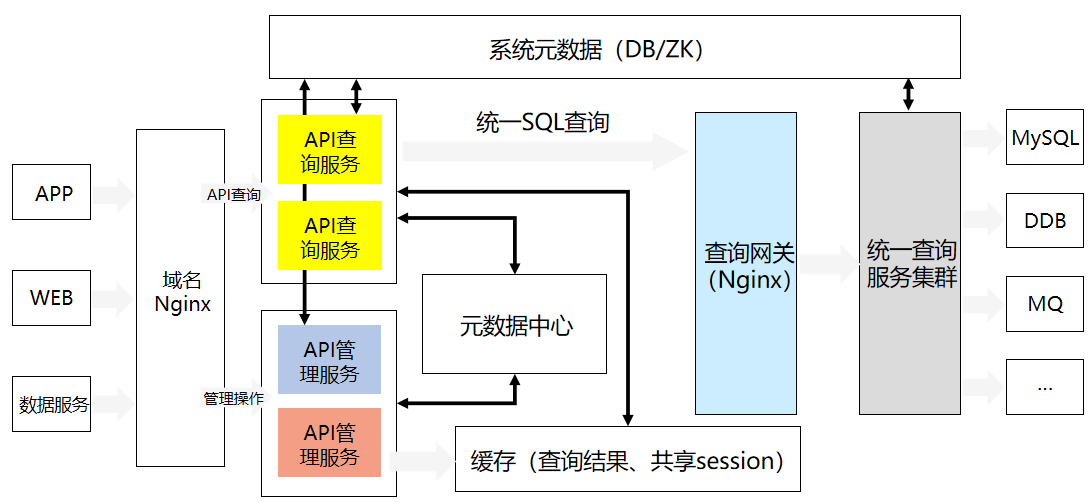 系统元数据（DB/ZK）

APP

WEB

数据服务

域名 Nginx

API查询

管理操作

API查询服务

API查询服务

API管理服务

API管理服务

统一SQL查询

元数据中心

缓存（查询结果、共享session）

查询网关（Nginx）

统一查询服务集群

MySQL

DDB

MQ

...